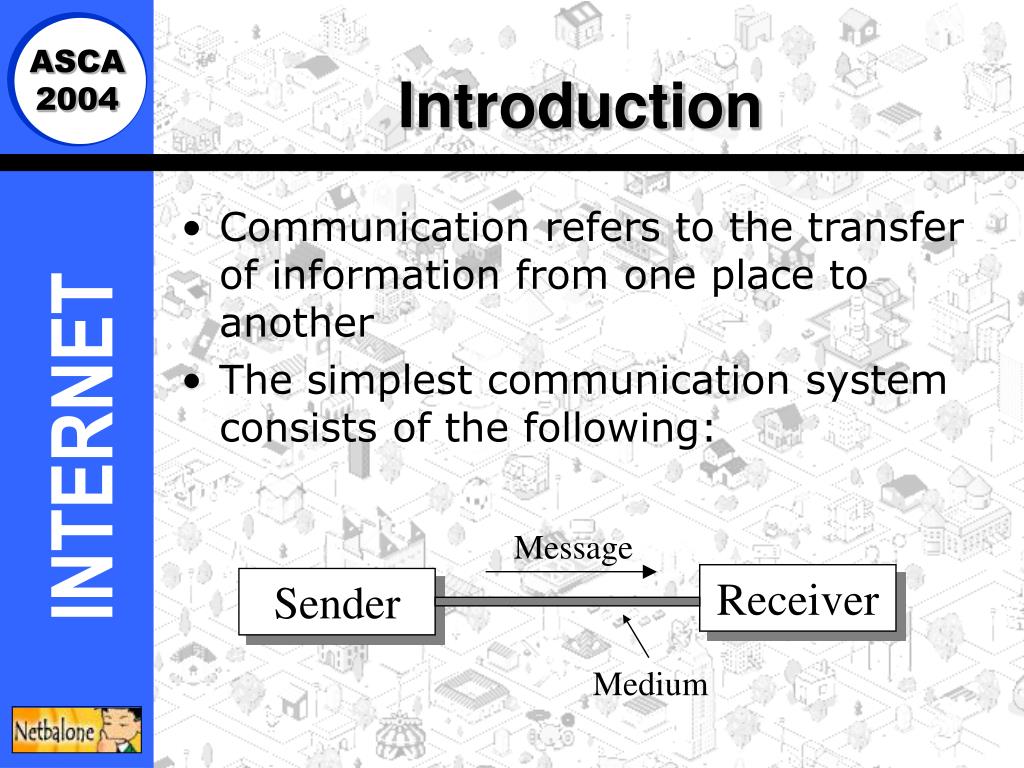 ASCA 2004

Introduction

INTERNET

• Communication refers to the transfer of information from one place to another
• The simplest communication system consists of the following:

Message

Sender

Receiver

Medium

Netbalone